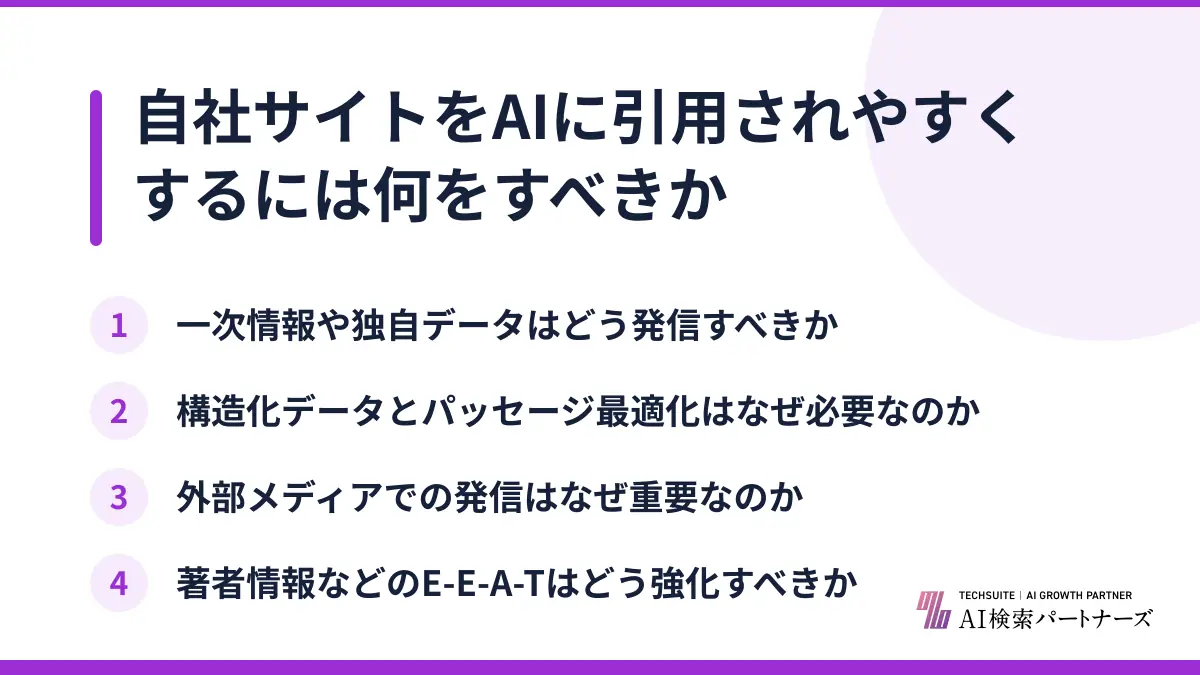 自社サイトをAIに引用されやすくするには何をすべきか

1 一次情報や独自データはどう発信すべきか

2 構造化データとパッセージ最適化はなぜ必要なのか

3 外部メディアでの発信はなぜ重要なのか

4 著者情報などのE-E-A-Tはどう強化すべきか

TECHSUITE | AI GROWTH PARTNER
AI検索パートナーズ